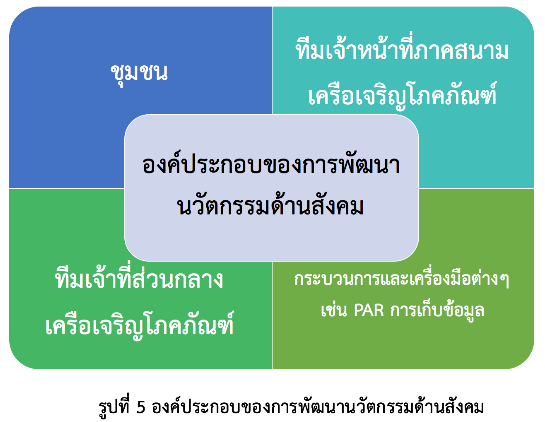 ชุมชน

ทีมเจ้าหน้าที่ภาคสนาม เครือเจริญโภคภัณฑ์

องค์ประกอบของการพัฒนานวัตกรรมด้านสังคม

ทีมเจ้าที่ส่วนกลาง เครือเจริญโภคภัณฑ์

กระบวนการและเครื่องมือต่างๆ เช่น PAR การเก็บข้อมูล

รูปที่ 5 องค์ประกอบของการพัฒนานวัตกรรมด้านสังคม